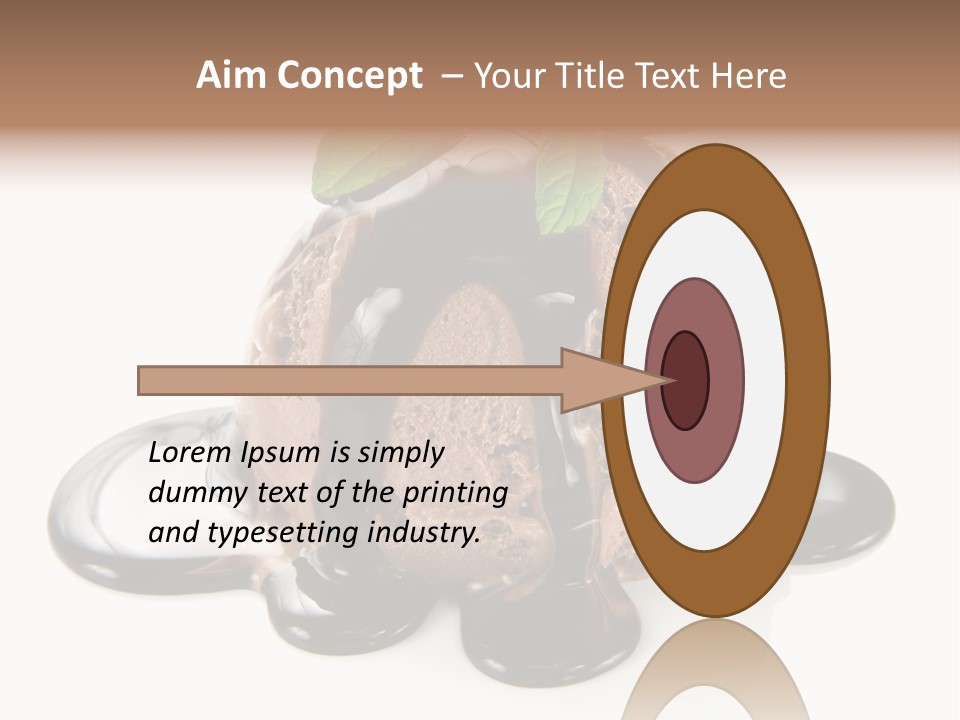 Aim Concept – Your Title Text Here

Lorem Ipsum is simply dummy text of the printing and typesetting industry.